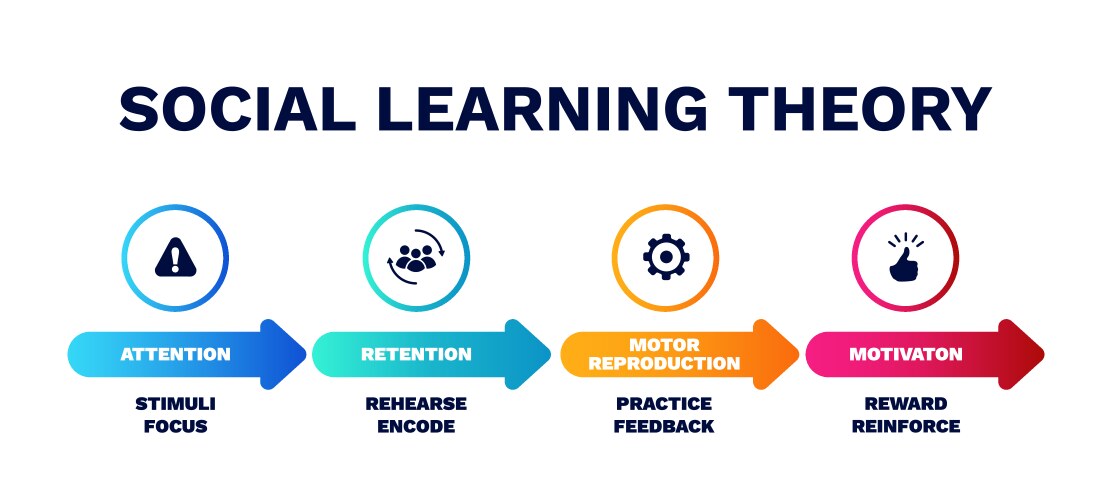 SOCIAL LEARNING THEORY

ATTENTION
STIMULI
FOCUS

RETENTION
REHEARSE
ENCODE

MOTOR REPRODUCTION
PRACTICE
FEEDBACK

MOTIVATON
REWARD
REINFORCE